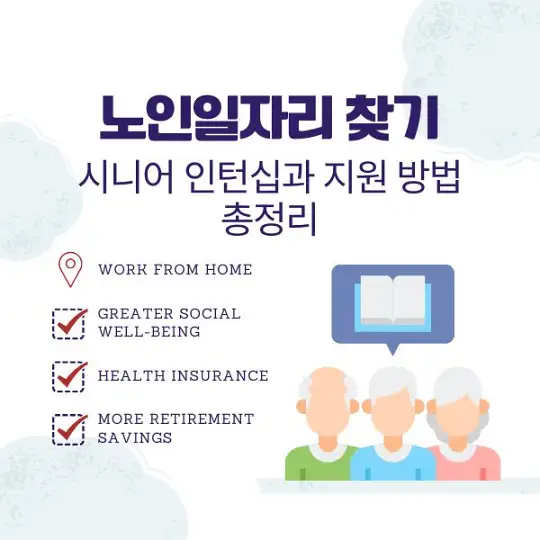 노인일자리 찾기
시니어 인턴십과 지원 방법 총정리

WORK FROM HOME

GREATER SOCIAL WELL-BEING

HEALTH INSURANCE

MORE RETIREMENT SAVINGS